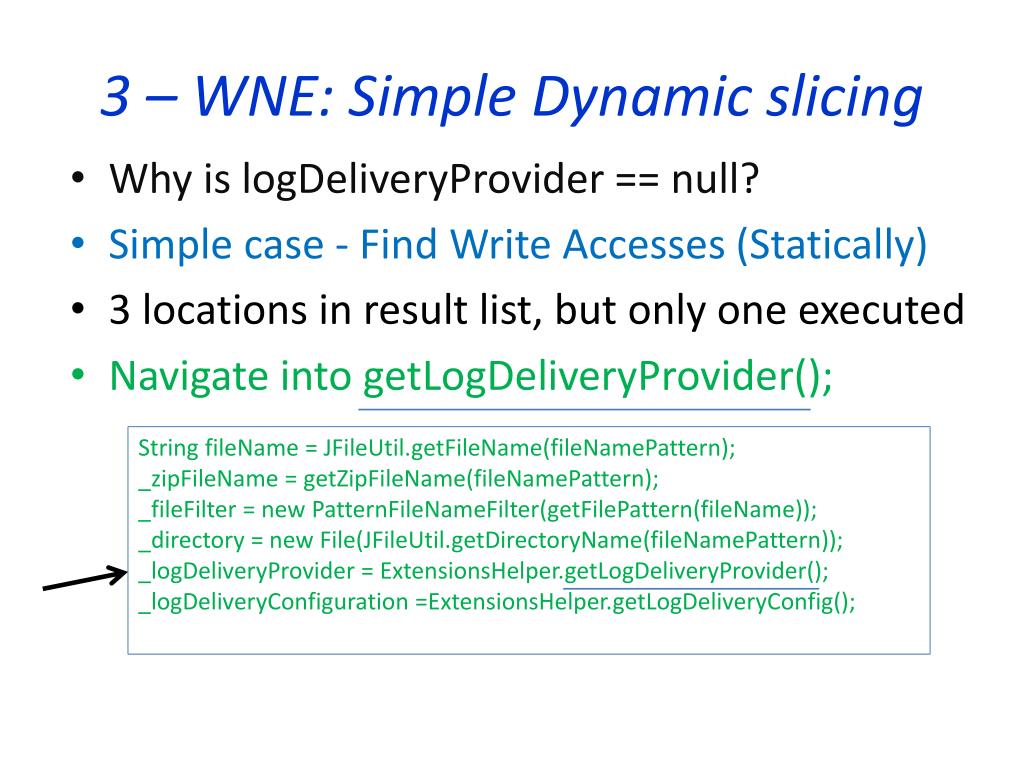 3 – WNE: Simple Dynamic slicing

• Why is logDeliveryProvider == null?
• Simple case - Find Write Accesses (Statically)
• 3 locations in result list, but only one executed
• Navigate into getLogDeliveryProvider();

String fileName = JFileUtil.getFileName(fileNamePattern);
_zipFileName = getZipFileName(fileNamePattern);
_fileFilter = new PatternFileNameFilter(getFilePattern(fileName));
_directory = new File(JFileUtil.getDirectoryName(fileNamePattern));
_logDeliveryProvider = ExtensionsHelper.getLogDeliveryProvider();
_logDeliveryConfiguration =ExtensionsHelper.getLogDeliveryConfig();